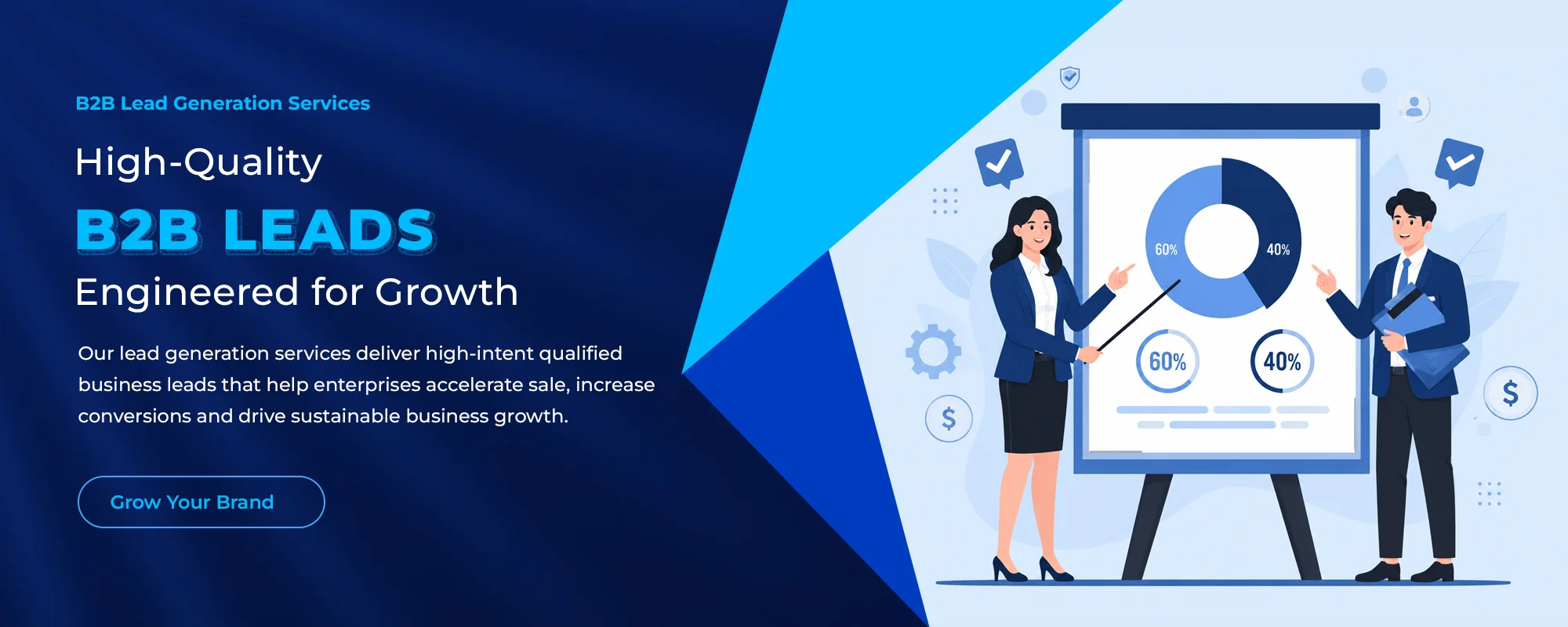 B2B Lead Generation Services

High-Quality

B2B LEADS

Engineered for Growth

Our lead generation services deliver high-intent qualified business leads that help enterprises accelerate sale, increase conversions and drive sustainable business growth.

Grow Your Brand

60%

40%

60%

40%

$

$